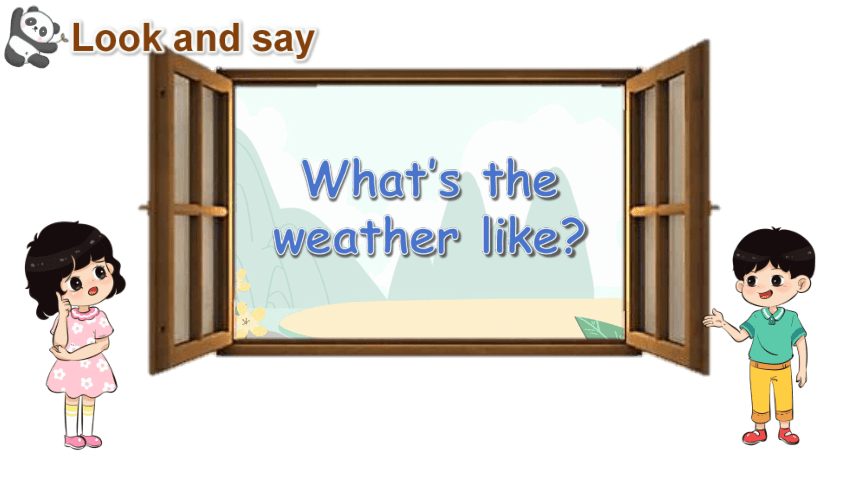 Look and say

What's the weather like?